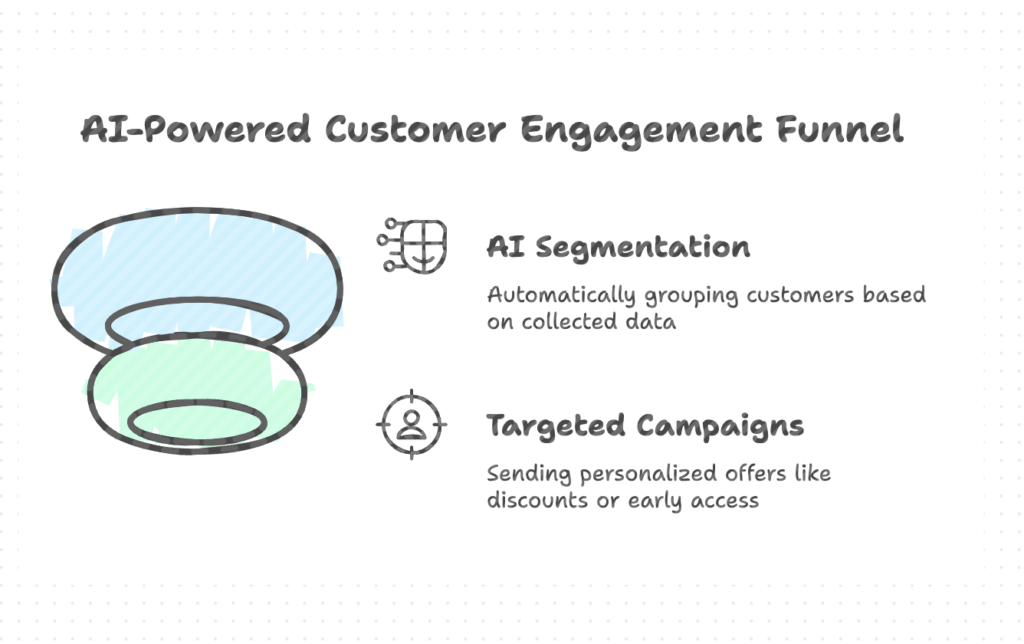 AI-Powered Customer Engagement Funnel

AI Segmentation

Automatically grouping customers based on collected data

Targeted Campaigns

Sending personalized offers like discounts or early access